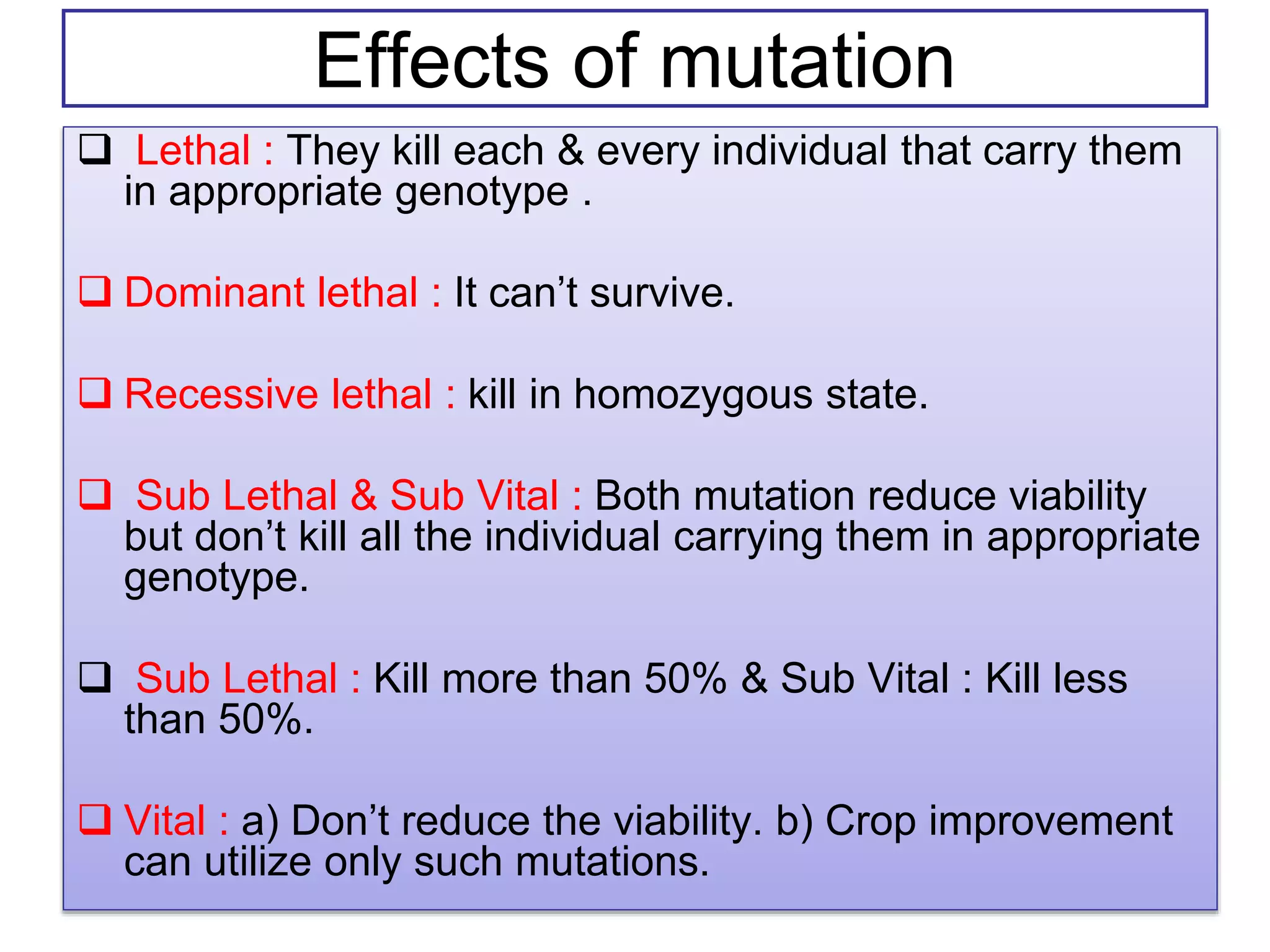 Effects of mutation

❑ Lethal : They kill each & every individual that carry them in appropriate genotype .

❑ Dominant lethal : It can’t survive.

❑ Recessive lethal : kill in homozygous state.

❑ Sub Lethal & Sub Vital : Both mutation reduce viability but don’t kill all the individual carrying them in appropriate genotype.

❑ Sub Lethal : Kill more than 50% & Sub Vital : Kill less than 50%.

❑ Vital : a) Don’t reduce the viability. b) Crop improvement can utilize only such mutations.